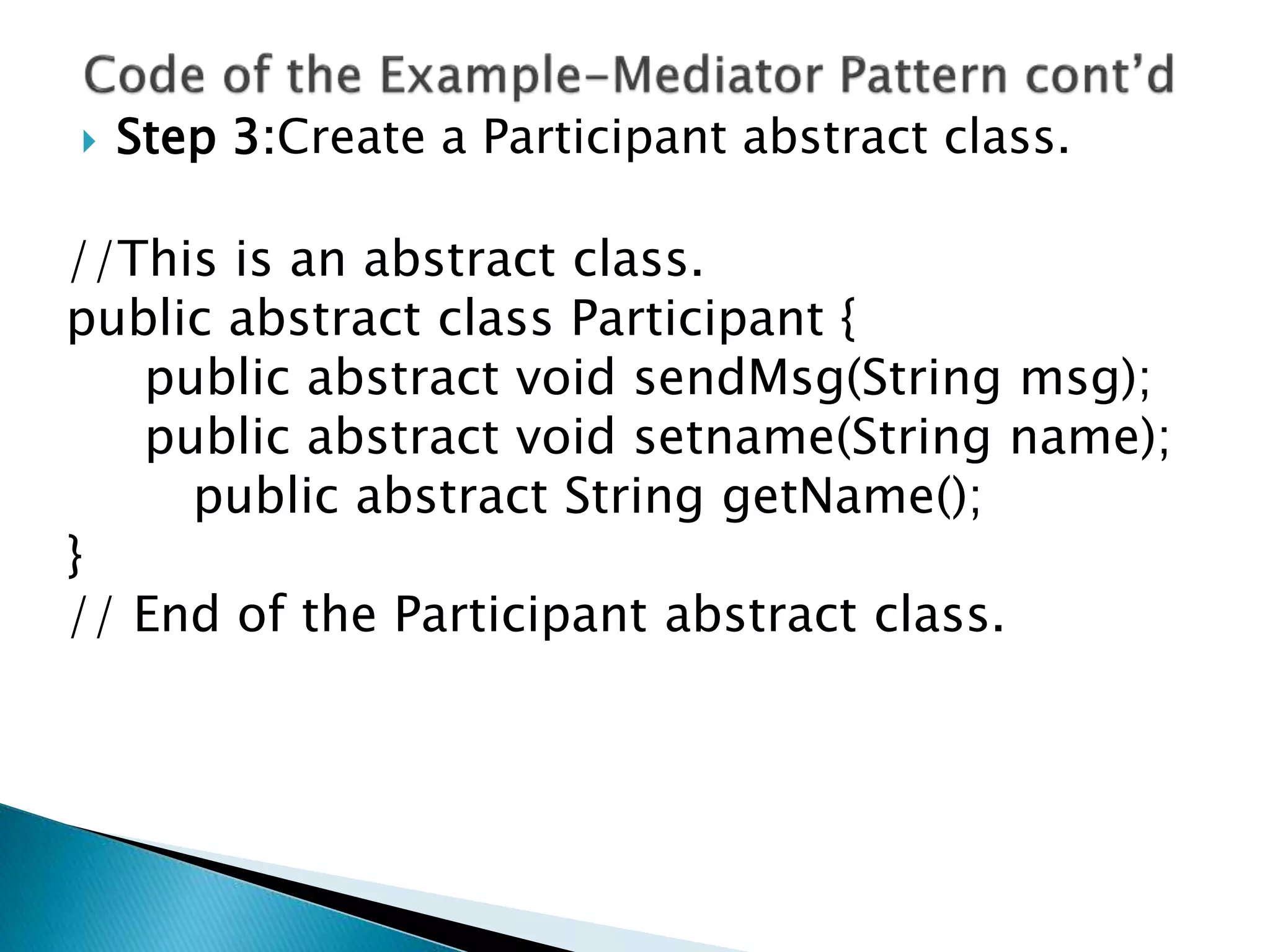 Code of the Example-Mediator Pattern cont'd

Step 3:Create a Participant abstract class.

//This is an abstract class.
public abstract class Participant {
public abstract void sendMsg(String msg);
public abstract void setname(String name);
public abstract String getName();
}
// End of the Participant abstract class.